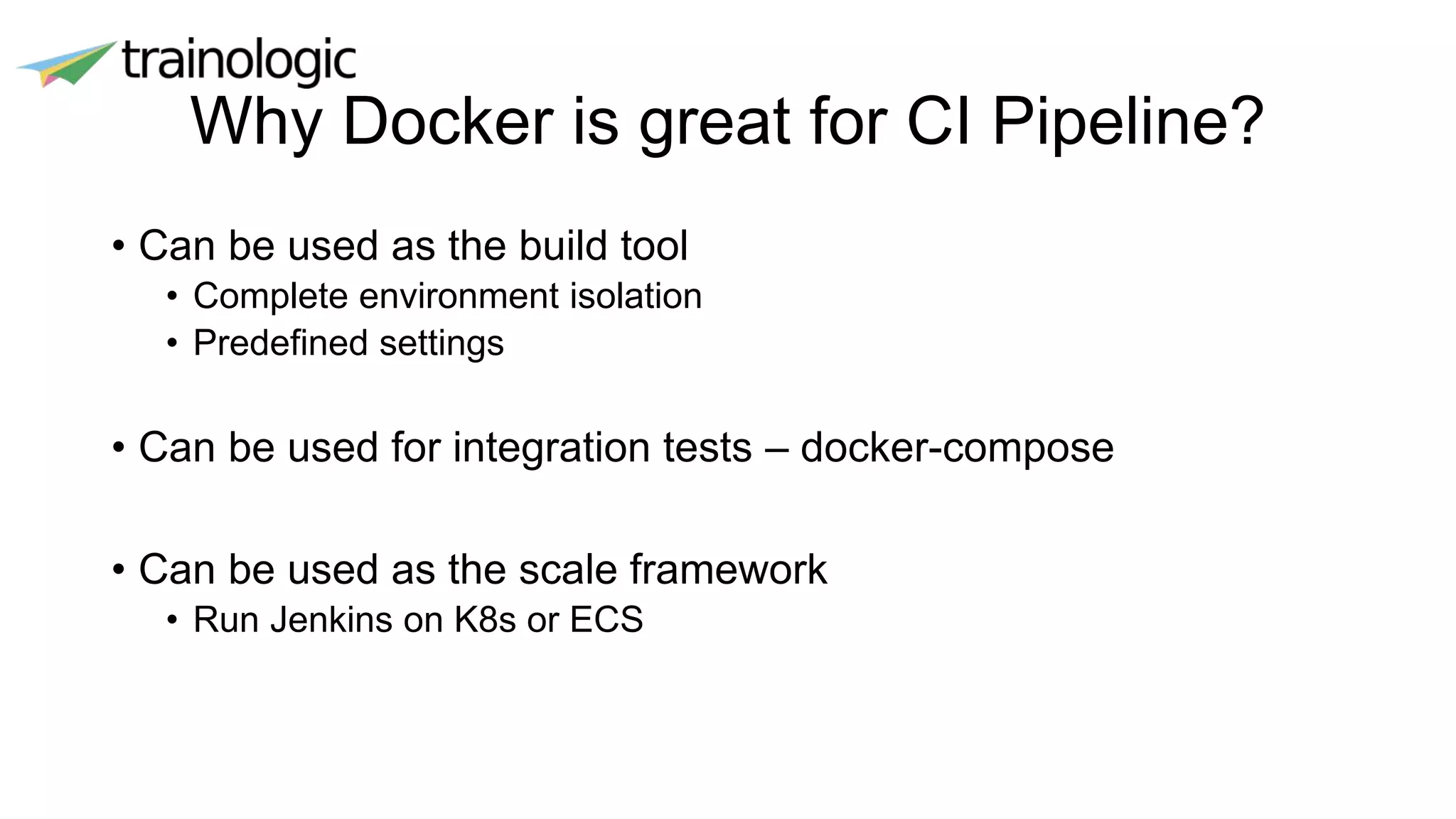 trainologic

Why Docker is great for CI Pipeline?

• Can be used as the build tool
  • Complete environment isolation
  • Predefined settings

• Can be used for integration tests – docker-compose

• Can be used as the scale framework
  • Run Jenkins on K8s or ECS